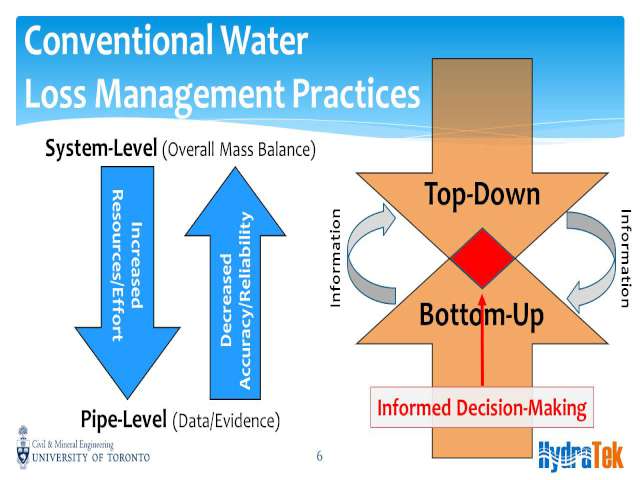 Conventional Water Loss Management Practices

System-Level (Overall Mass Balance)

Increased Resources/Effort

Decreased Accuracy/Reliability

Pipe-Level (Data/Evidence)

Information

Top-Down

Bottom-Up

Information

Informed Decision-Making

Civil & Mineral Engineering
UNIVERSITY OF TORONTO

6

HydraTek